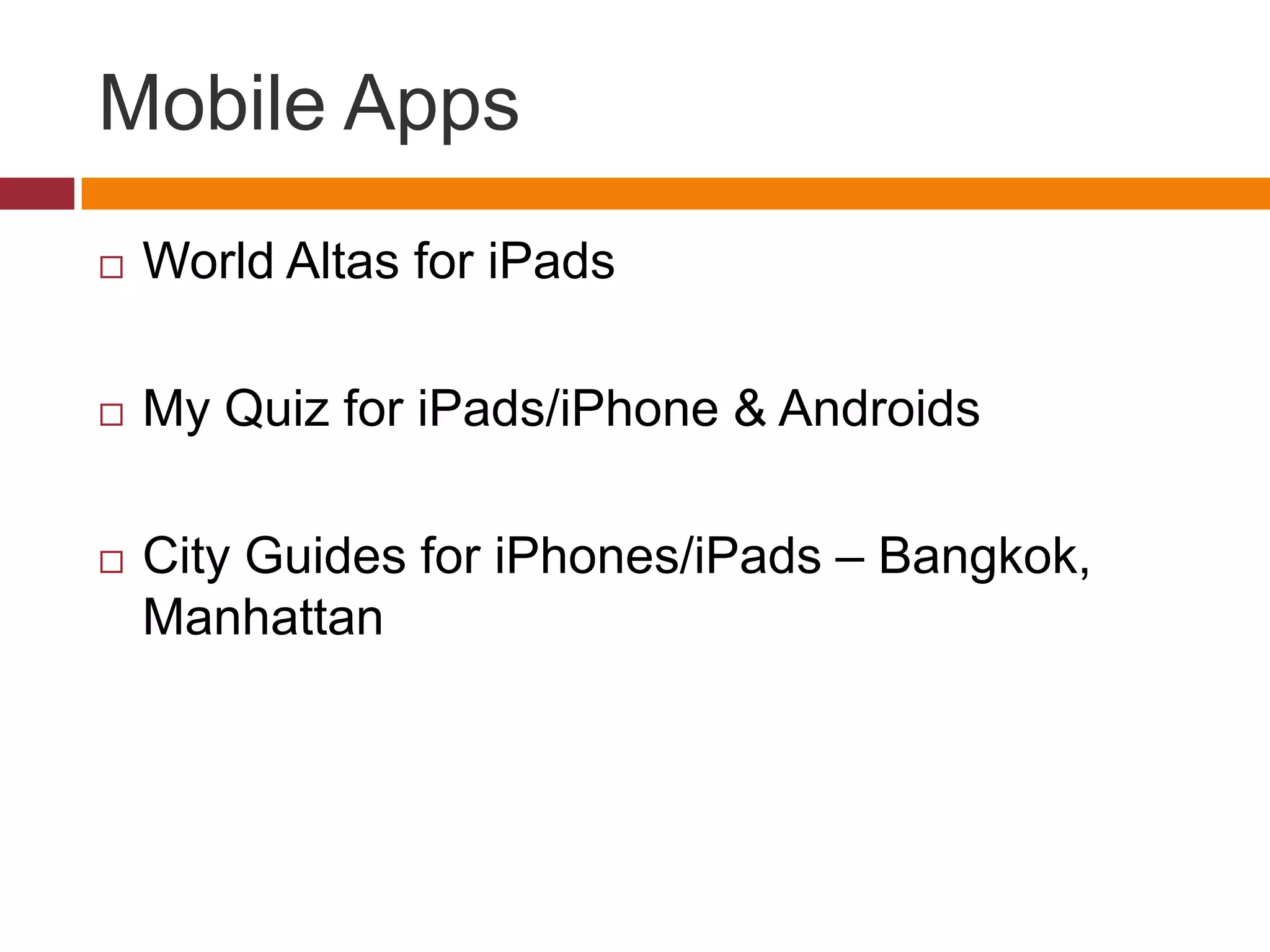 Mobile Apps

□ World Altas for iPads

□ My Quiz for iPads/iPhone & Androids

□ City Guides for iPhones/iPads – Bangkok, Manhattan